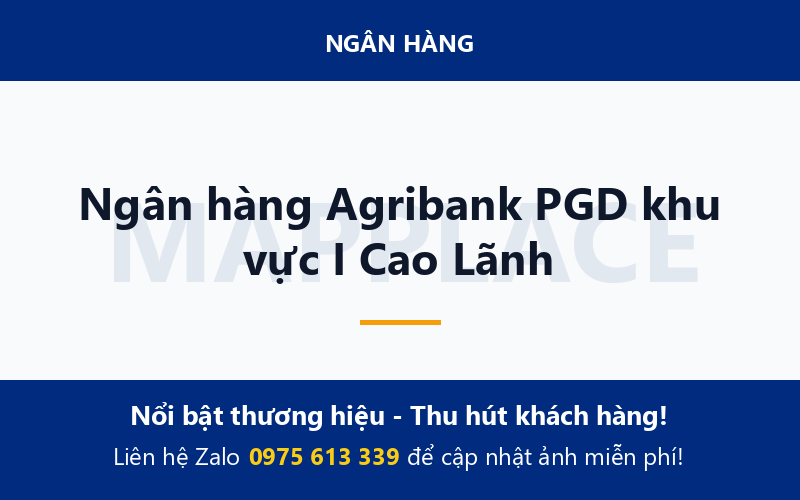 NGÂN HÀNG

MAPPLACE

Ngân hàng Agribank PGD khu vực I Cao Lãnh

Nổi bật thương hiệu - Thu hút khách hàng!

Liên hệ Zalo 0975 613 339 để cập nhật ảnh miễn phí!